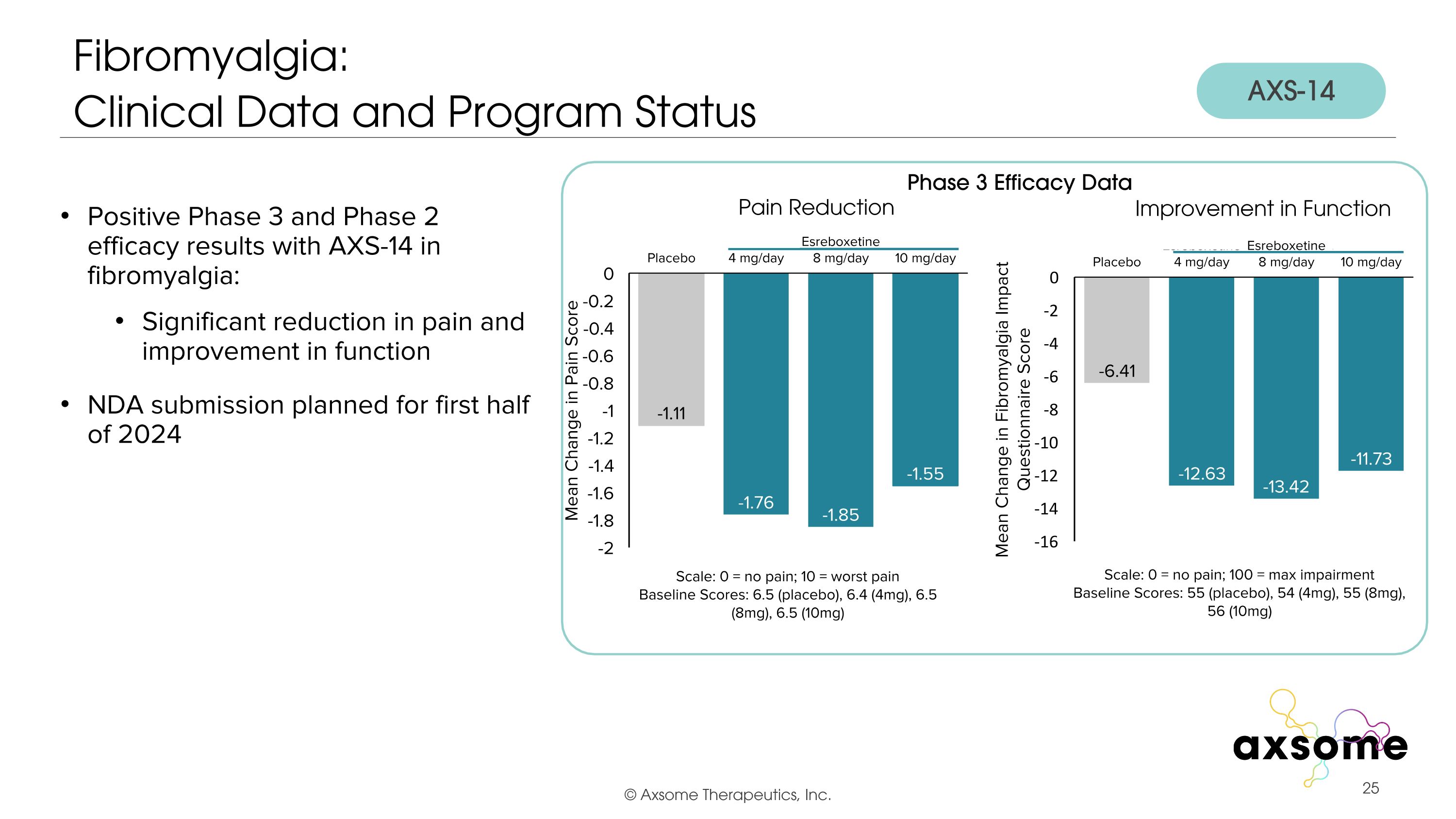 Fibromyalgia:
Clinical Data and Program Status

AXS-14

• Positive Phase 3 and Phase 2 efficacy results with AXS-14 in fibromyalgia:

• Significant reduction in pain and improvement in function

• NDA submission planned for first half of 2024

Phase 3 Efficacy Data

Pain Reduction

Esreboxetine

Placebo 4 mg/day 8 mg/day 10 mg/day

Mean Change in Pain Score

0 -0.2 -0.4 -0.6 -0.8 -1 -1.2 -1.4 -1.6 -1.8 -2

-1.11 -1.76 -1.85 -1.55

Scale: 0 = no pain; 10 = worst pain
Baseline Scores: 6.5 (placebo), 6.4 (4mg), 6.5 (8mg), 6.5 (10mg)

Improvement in Function

Esreboxetine

Placebo 4 mg/day 8 mg/day 10 mg/day

Mean Change in Fibromyalgia Impact Questionnaire Score

0 -2 -4 -6 -8 -10 -12 -14 -16

-6.41 -12.63 -13.42 -11.73

Scale: 0 = no pain; 100 = max impairment
Baseline Scores: 55 (placebo), 54 (4mg), 55 (8mg), 56 (10mg)

axsome

© Axsome Therapeutics, Inc.

25